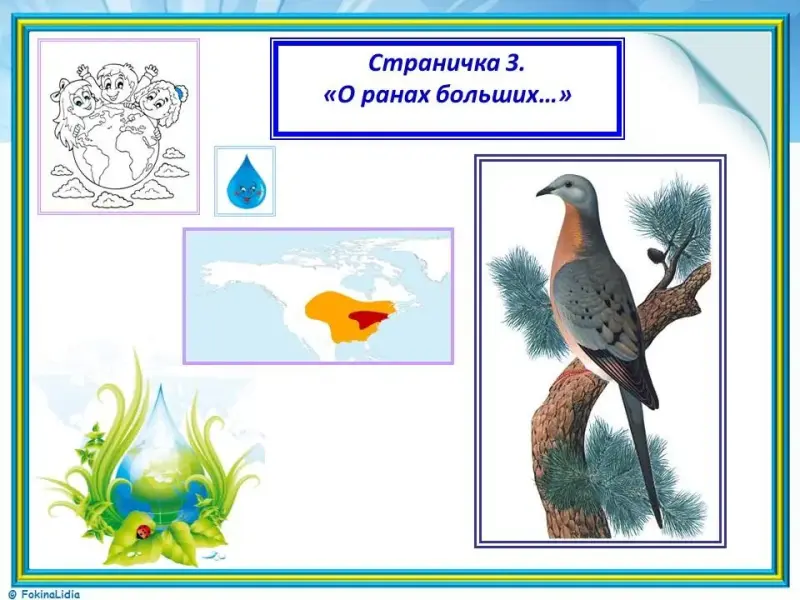 Страничка 3.
«О ранах больших…»

© FokinaLidia